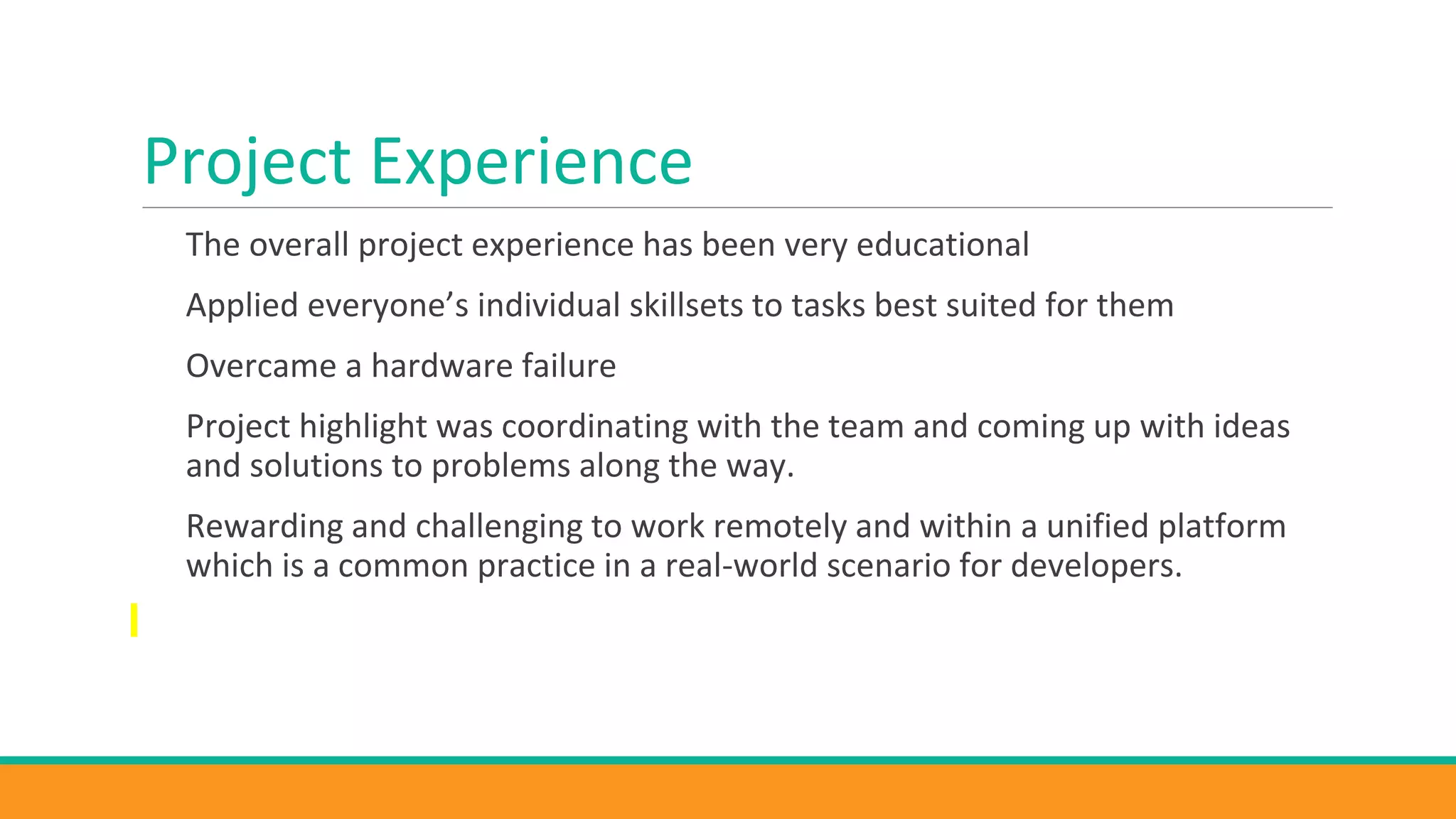 Project Experience

The overall project experience has been very educational

Applied everyone’s individual skillsets to tasks best suited for them

Overcame a hardware failure

Project highlight was coordinating with the team and coming up with ideas and solutions to problems along the way.

Rewarding and challenging to work remotely and within a unified platform which is a common practice in a real-world scenario for developers.